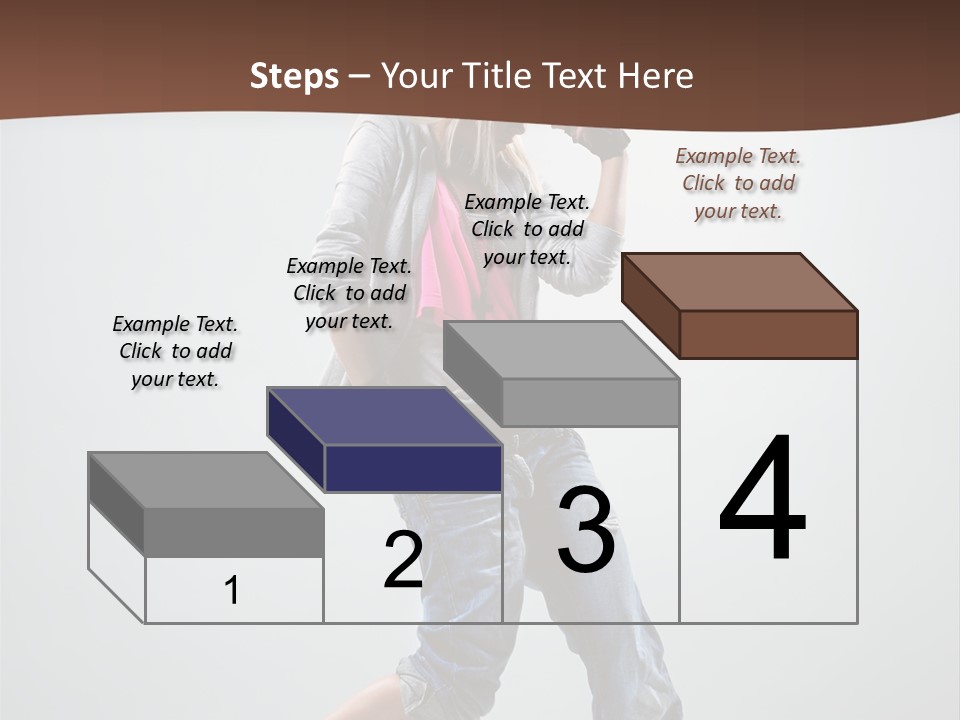 Steps – Your Title Text Here

Example Text. Click to add your text.

Example Text. Click to add your text.

Example Text. Click to add your text.

Example Text. Click to add your text.

1

2

3

4